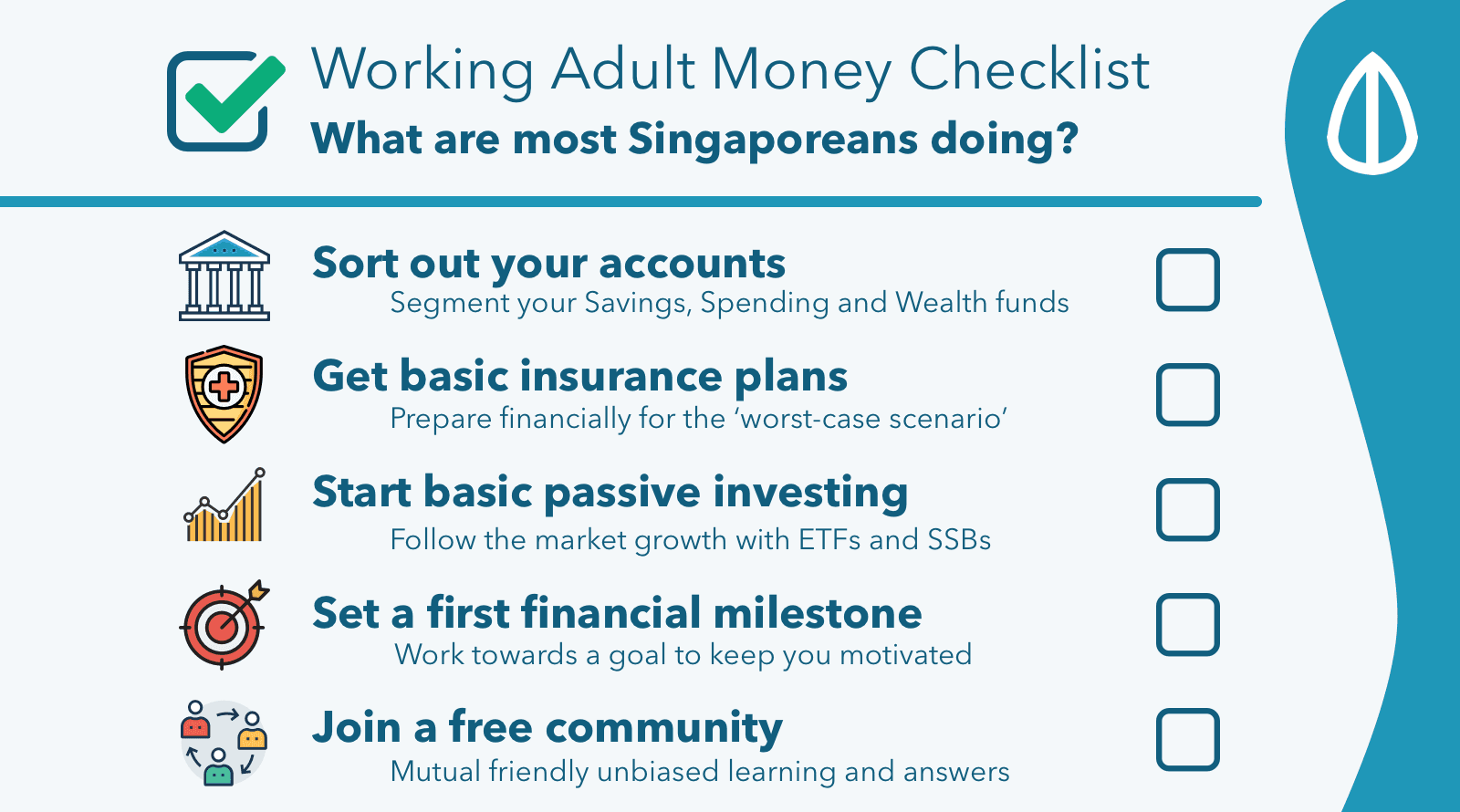 Working Adult Money Checklist
What are most Singaporeans doing?

Sort out your accounts
Segment your Savings, Spending and Wealth funds

Get basic insurance plans
Prepare financially for the 'worst-case scenario'

Start basic passive investing
Follow the market growth with ETFs and SSBs

Set a first financial milestone
Work towards a goal to keep you motivated

Join a free community
Mutual friendly unbiased learning and answers